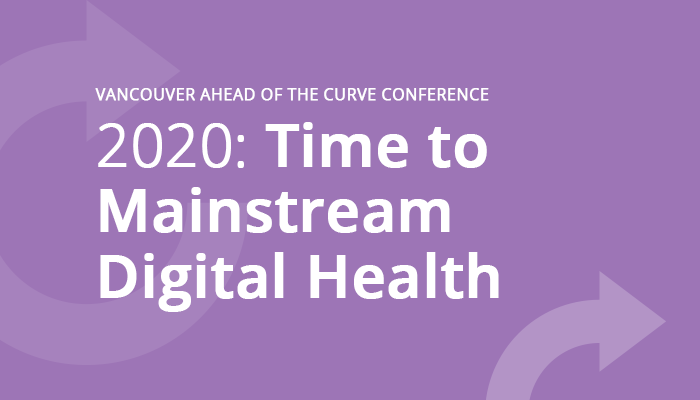 VANCOUVER AHEAD OF THE CURVE CONFERENCE

2020: Time to Mainstream Digital Health